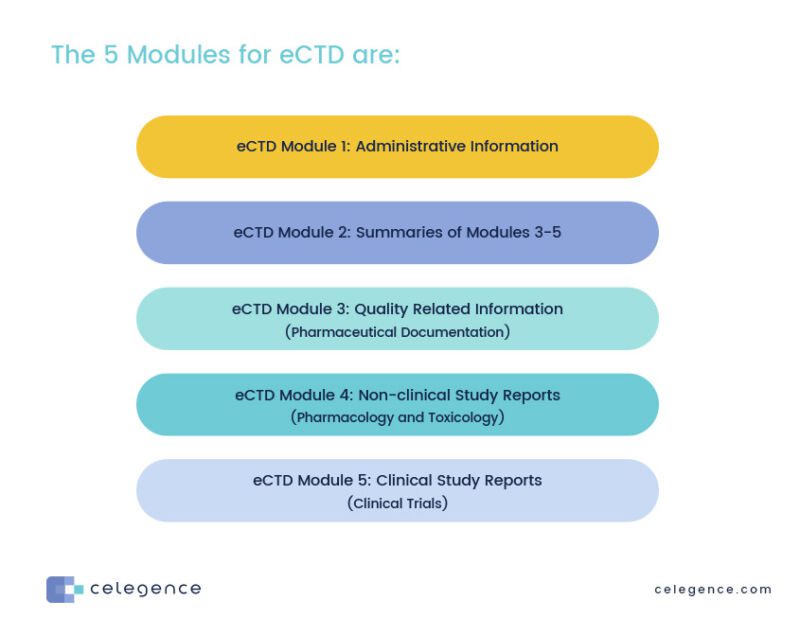 The 5 Modules for eCTD are:

eCTD Module 1: Administrative Information

eCTD Module 2: Summaries of Modules 3-5

eCTD Module 3: Quality Related Information
(Pharmaceutical Documentation)

eCTD Module 4: Non-clinical Study Reports
(Pharmacology and Toxicology)

eCTD Module 5: Clinical Study Reports
(Clinical Trials)

celegence

celegence.com